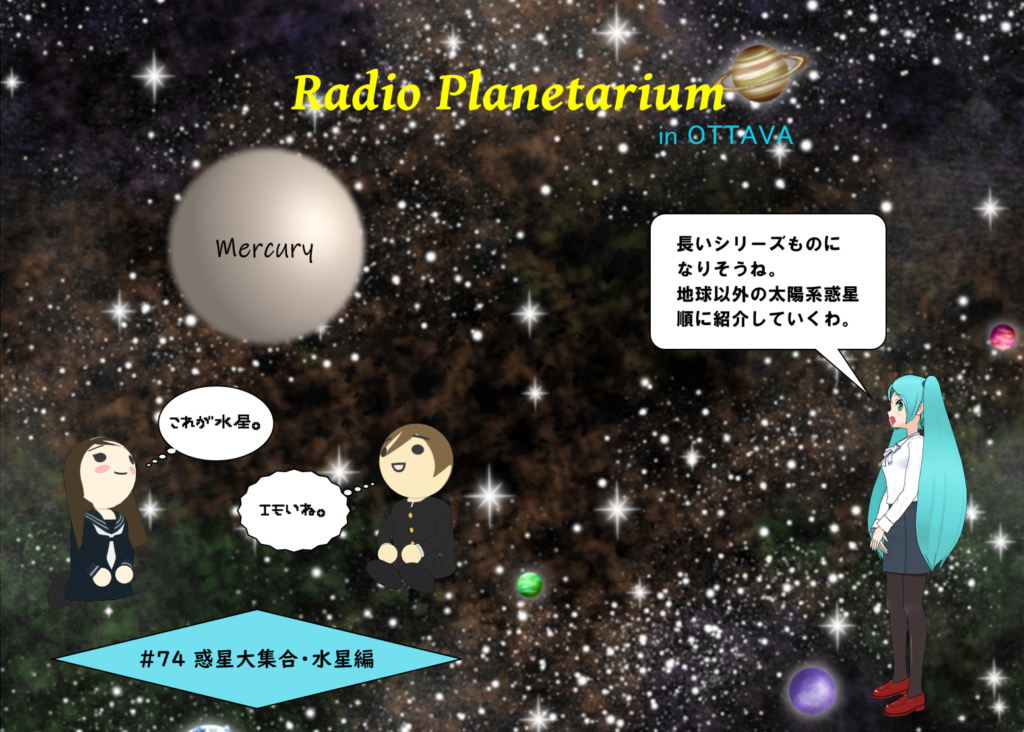 Radio Planetarium
in OTTAVA

Mercury

長いシリーズものになりそうね。
地球以外の太陽系惑星順に紹介していくわ。

これが水星。

エモいね。

#74 惑星大集合・水星編